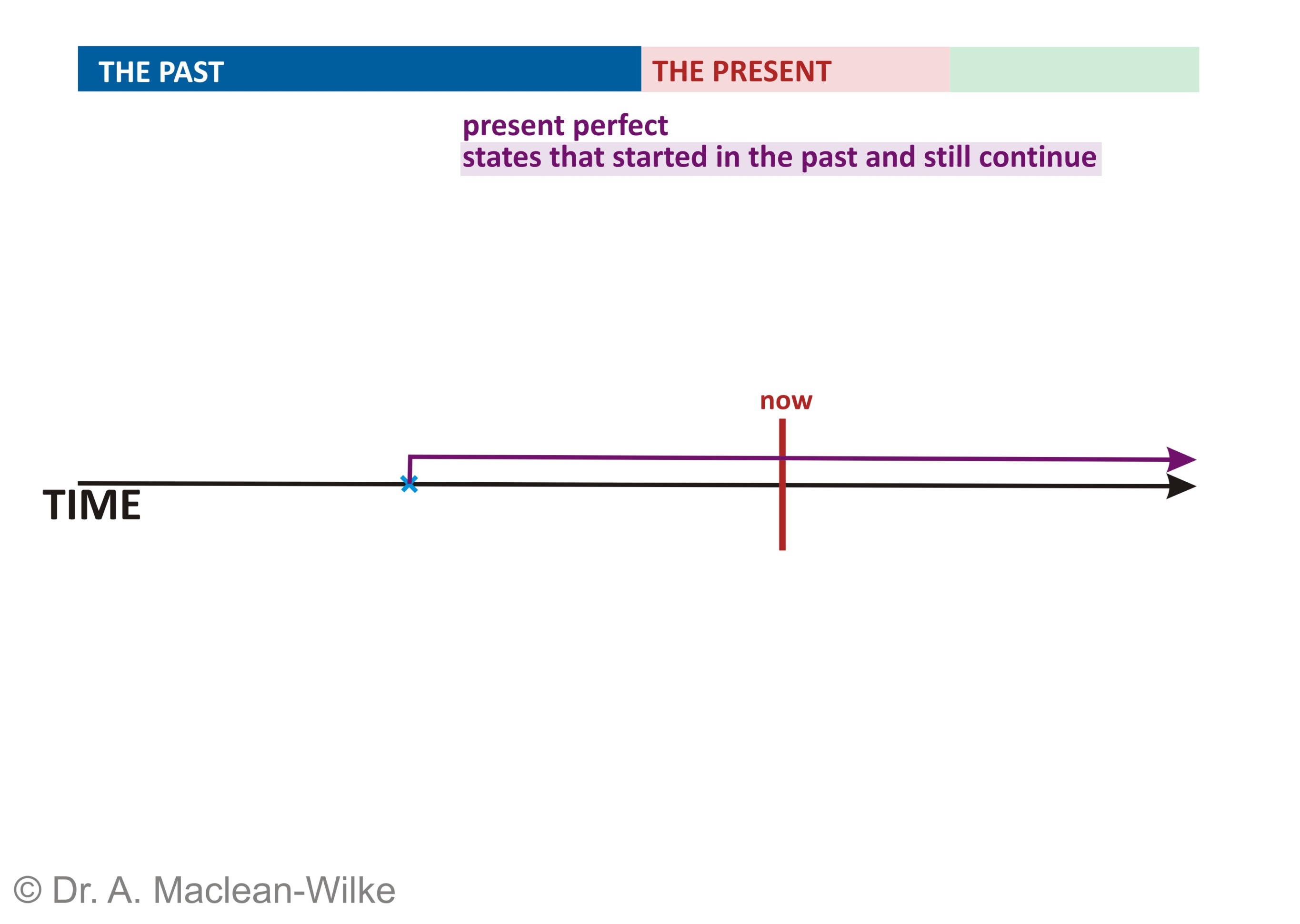 THE PAST
THE PRESENT

present perfect
states that started in the past and still continue

now

TIME

© Dr. A. Maclean-Wilke